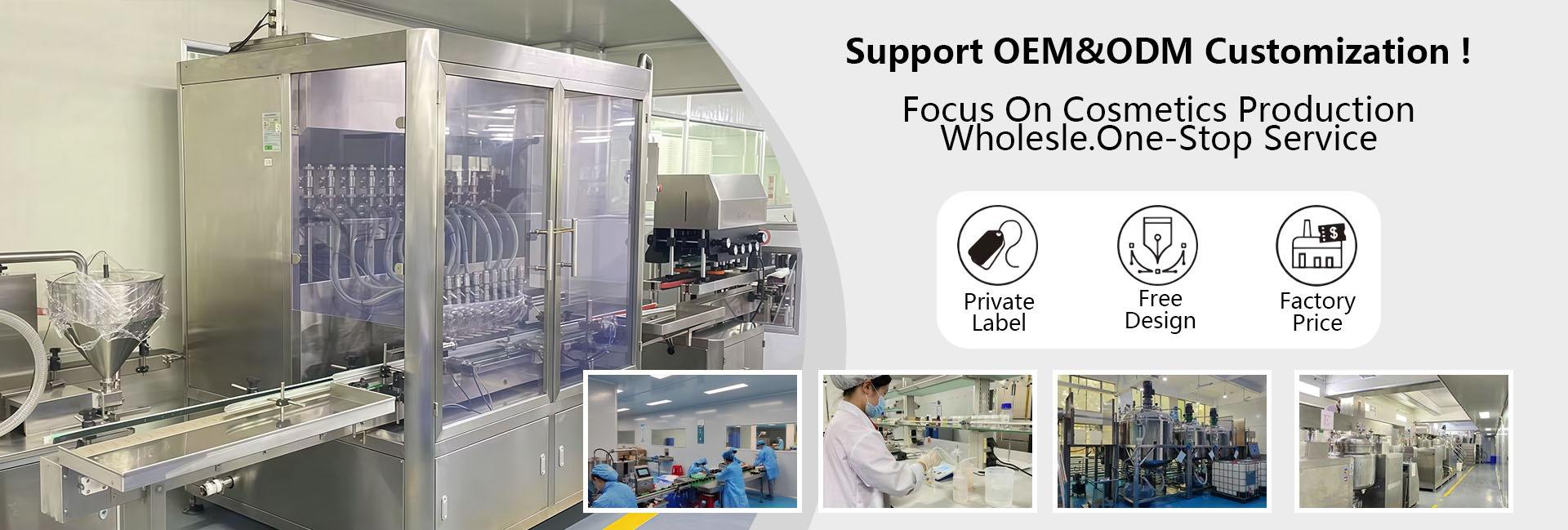 Support OEM&ODM Customization !

Focus On Cosmetics Production Wholesle.One-Stop Service

Private Label

Free Design

Factory Price